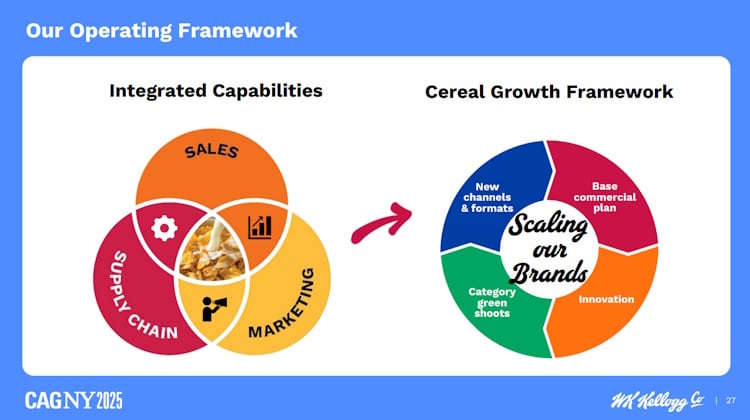 Our Operating Framework

Integrated Capabilities

SALES

SUPPLY CHAIN

MARKETING

Cereal Growth Framework

New channels & formats

Base commercial plan

Scaling our Brands

Category green shoots

Innovation

CAGNY 2025

WK Kellogg Co | 27